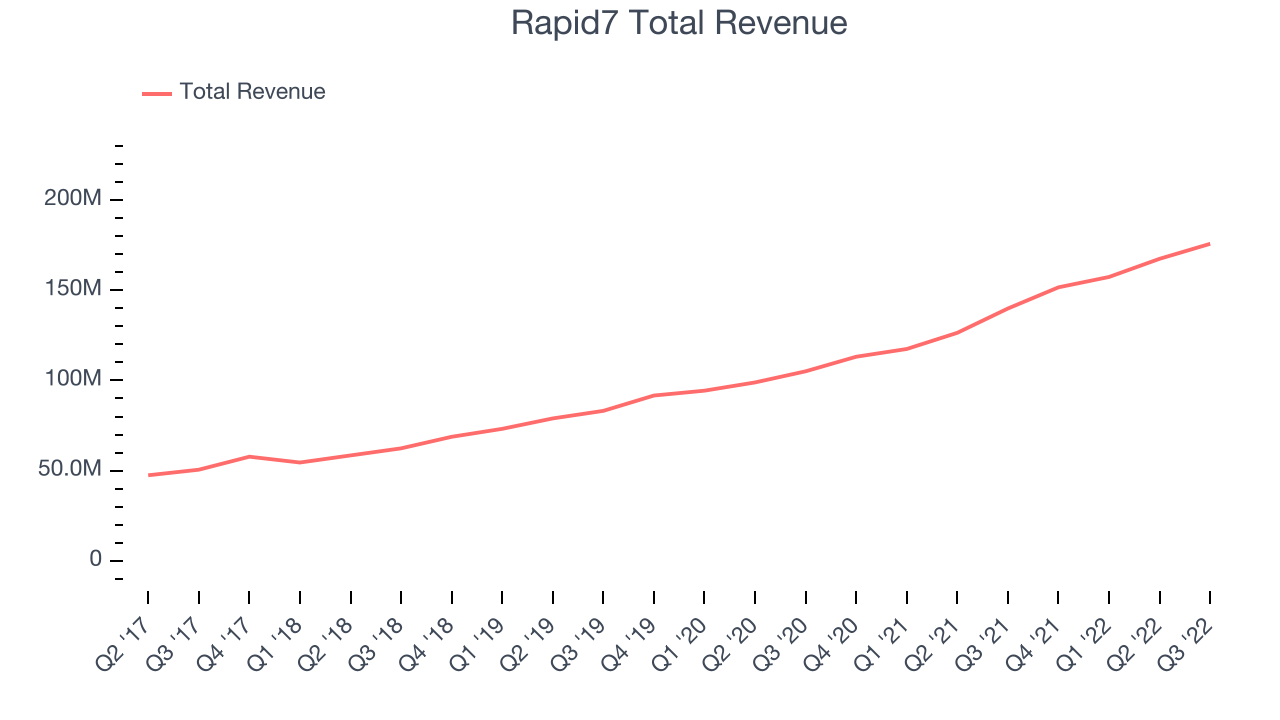 Rapid7 Total Revenue

Total Revenue

200M
150M
100M
50.0M
0

Q2 '17
Q3 '17
Q4 '17
Q1 '18
Q2 '18
Q3 '18
Q4 '18
Q1 '19
Q2 '19
Q3 '19
Q4 '19
Q1 '20
Q2 '20
Q3 '20
Q4 '20
Q1 '21
Q2 '21
Q3 '21
Q4 '21
Q1 '22
Q2 '22
Q3 '22